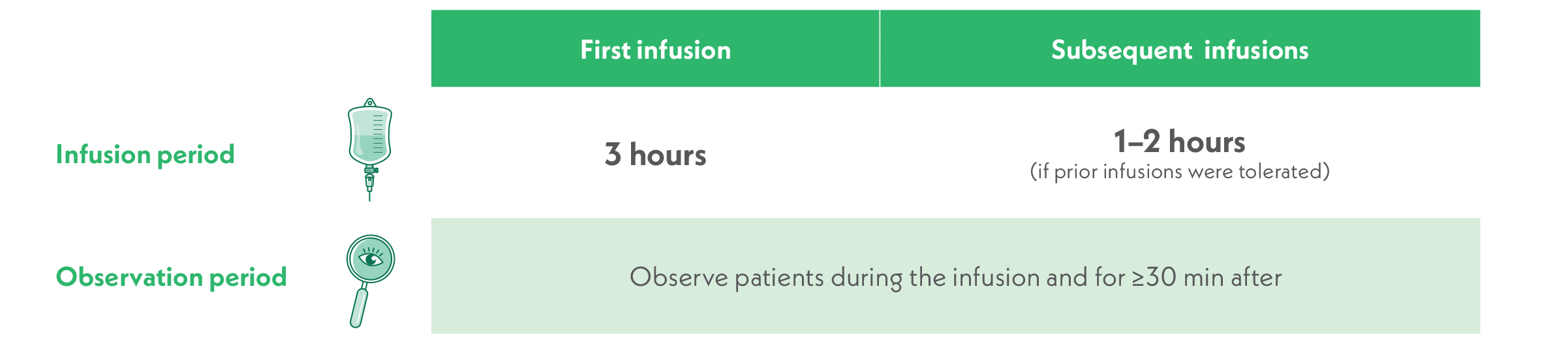 |  | First infusion | Subsequent infusions |
|---|---|---|
| Infusion period | 3 hours | 1–2 hours (if prior infusions were tolerated) |
| Observation period | Observe patients during the infusion and for ≥30 min after | |